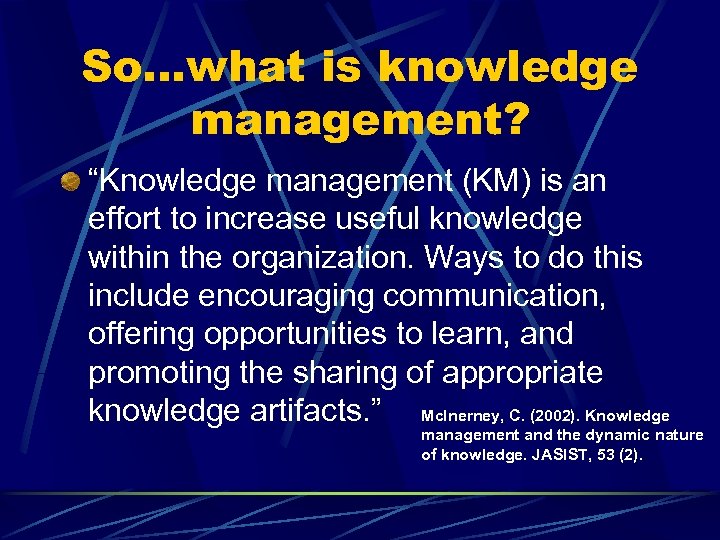 So...what is knowledge management?

“Knowledge management (KM) is an effort to increase useful knowledge within the organization. Ways to do this include encouraging communication, offering opportunities to learn, and promoting the sharing of appropriate knowledge artifacts.”

McInerney, C. (2002). Knowledge management and the dynamic nature of knowledge. JASIST, 53 (2).